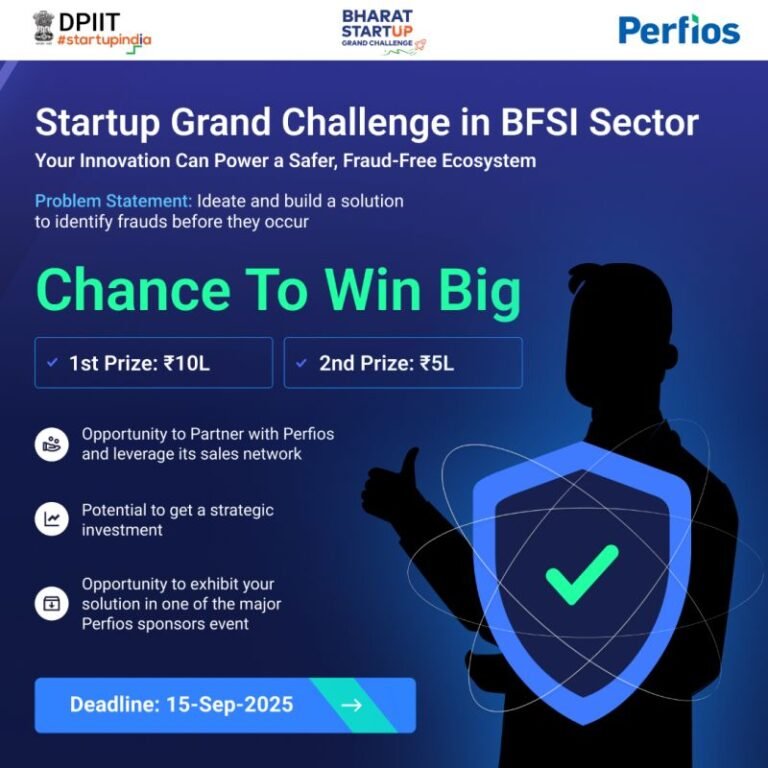 DPIIT
#startupindia

BHARAT
STARTUP
GRAND CHALLENGE

Perfios

Startup Grand Challenge in BFSI Sector

Your Innovation Can Power a Safer, Fraud-Free Ecosystem

Problem Statement: Ideate and build a solution to identify frauds before they occur

Chance To Win Big

1st Prize: ₹10L

2nd Prize: ₹5L

Opportunity to Partner with Perfios and leverage its sales network

Potential to get a strategic investment

Opportunity to exhibit your solution in one of the major Perfios sponsors event

Deadline: 15-Sep-2025